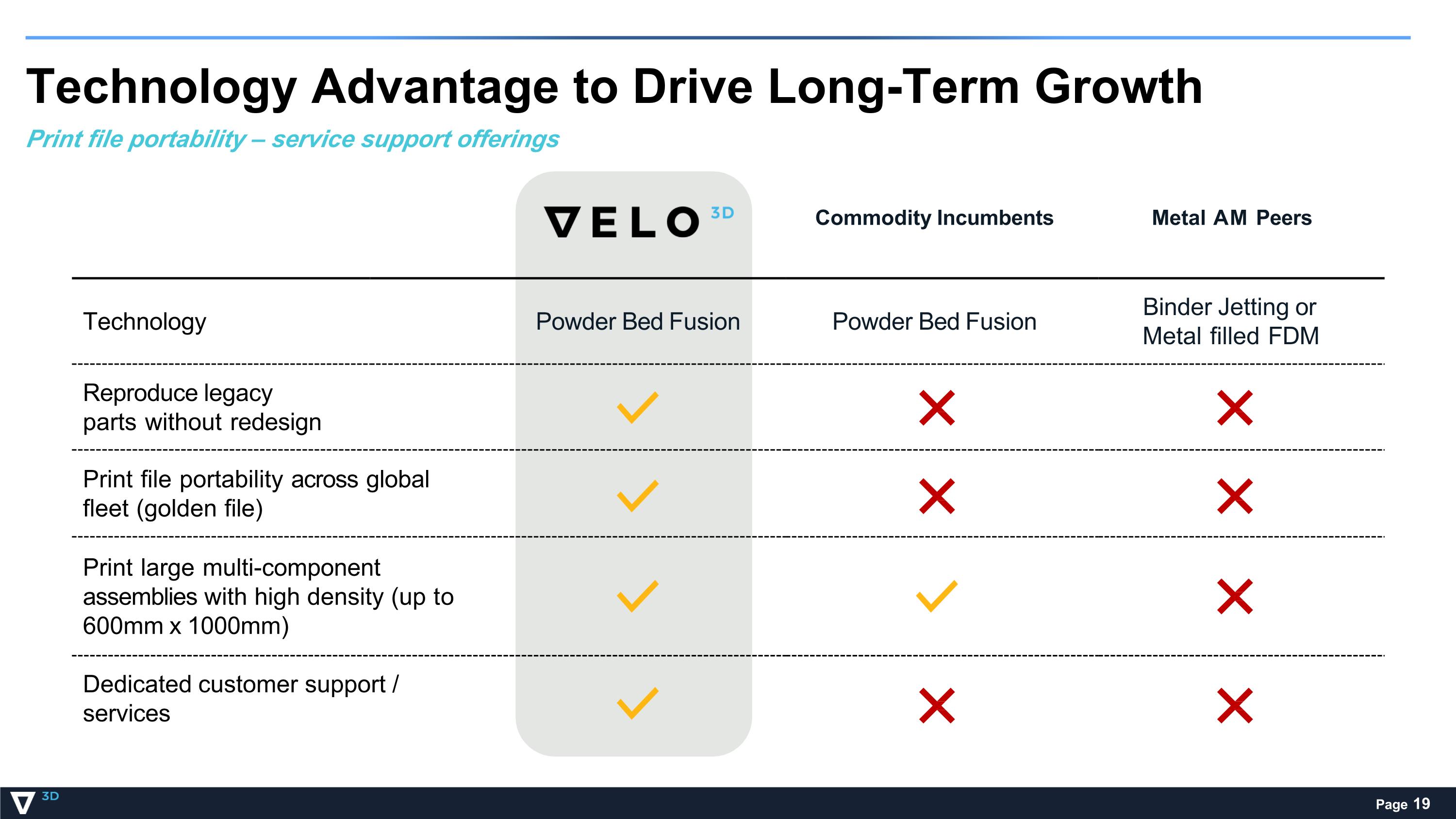 Technology Advantage to Drive Long-Term Growth

Print file portability – service support offerings

| | VELO 3D | Commodity Incumbents | Metal AM Peers |
|---|---|---|---|
| Technology | Powder Bed Fusion | Powder Bed Fusion | Binder Jetting or Metal filled FDM |
| Reproduce legacy parts without redesign | ✓ | ✗ | ✗ |
| Print file portability across global fleet (golden file) | ✓ | ✗ | ✗ |
| Print large multi-component assemblies with high density (up to 600mm x 1000mm) | ✓ | ✓ | ✗ |
| Dedicated customer support / services | ✓ | ✗ | ✗ |

3D

Page 19